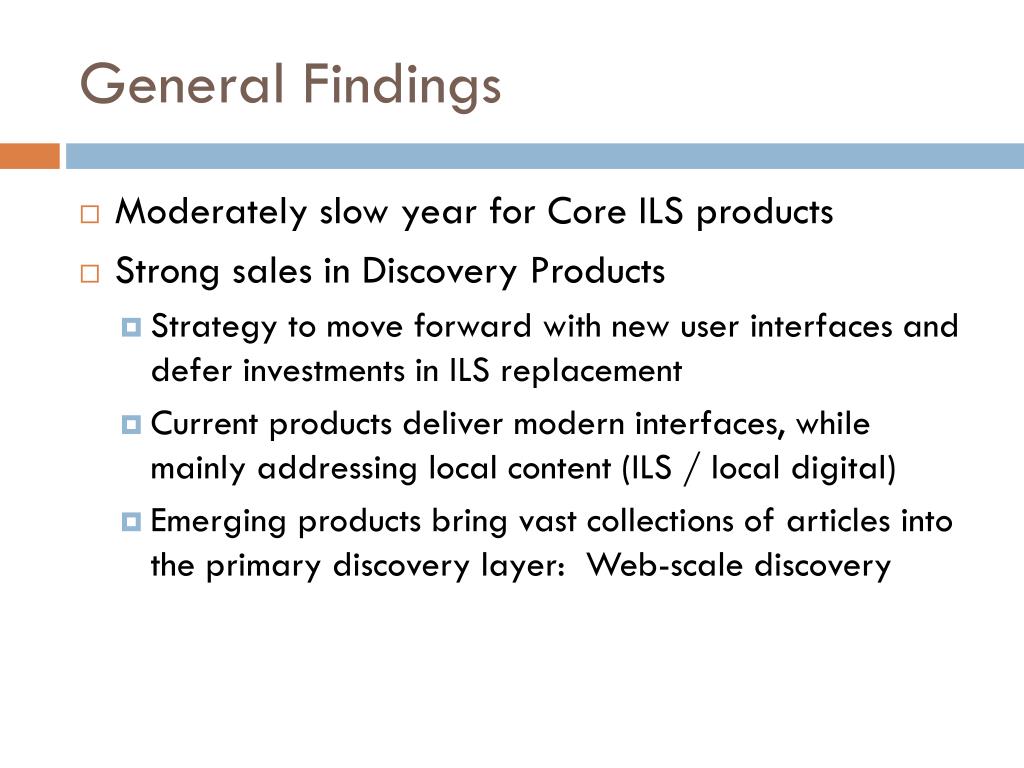 General Findings

Moderately slow year for Core ILS products

Strong sales in Discovery Products

Strategy to move forward with new user interfaces and defer investments in ILS replacement

Current products deliver modern interfaces, while mainly addressing local content (ILS / local digital)

Emerging products bring vast collections of articles into the primary discovery layer: Web-scale discovery